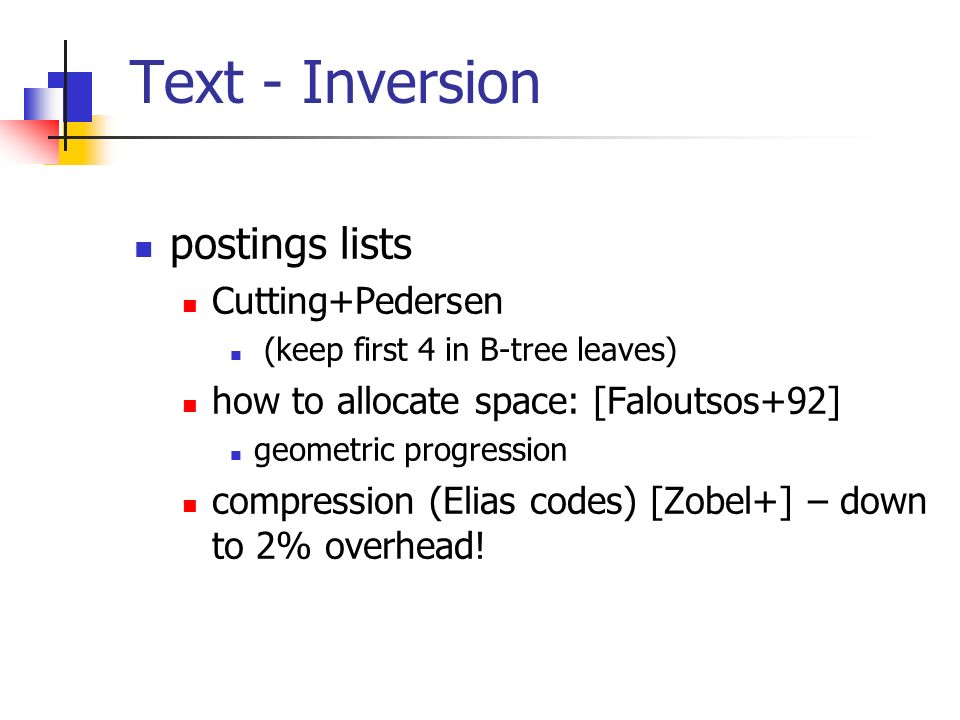 Text - Inversion

- postings lists
  - Cutting+Pedersen
    - (keep first 4 in B-tree leaves)
  - how to allocate space: [Faloutsos+92]
    - geometric progression
  - compression (Elias codes) [Zobel+] – down to 2% overhead!